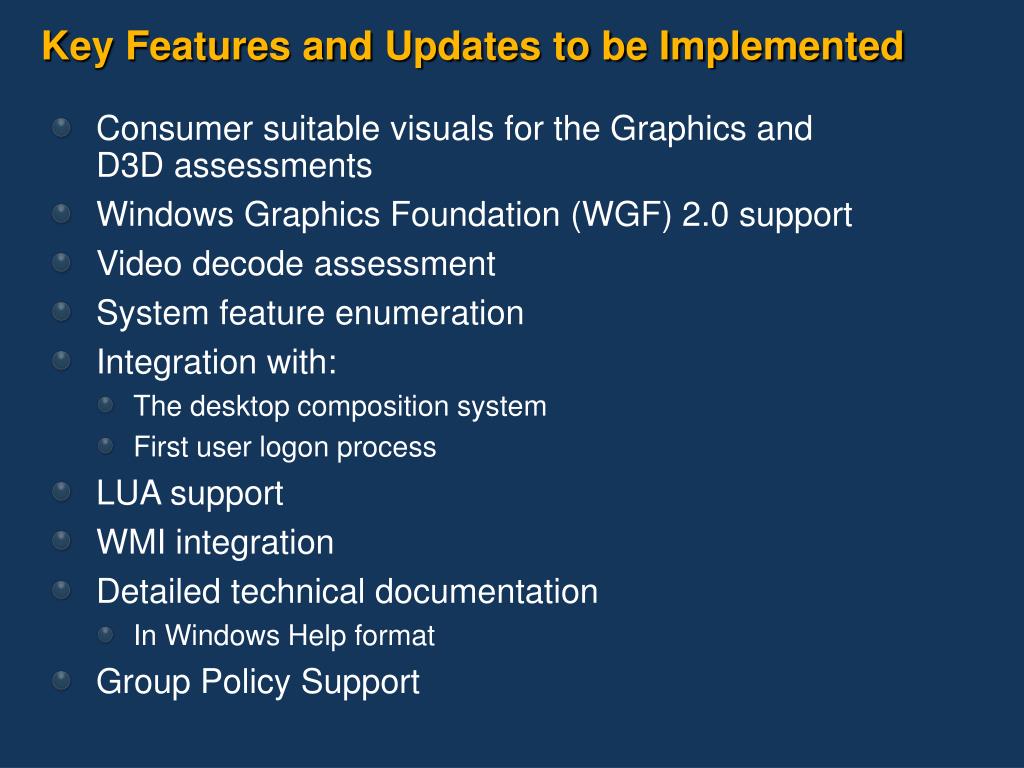 Key Features and Updates to be Implemented

Consumer suitable visuals for the Graphics and D3D assessments

Windows Graphics Foundation (WGF) 2.0 support

Video decode assessment

System feature enumeration

Integration with:

The desktop composition system

First user logon process

LUA support

WMI integration

Detailed technical documentation

In Windows Help format

Group Policy Support